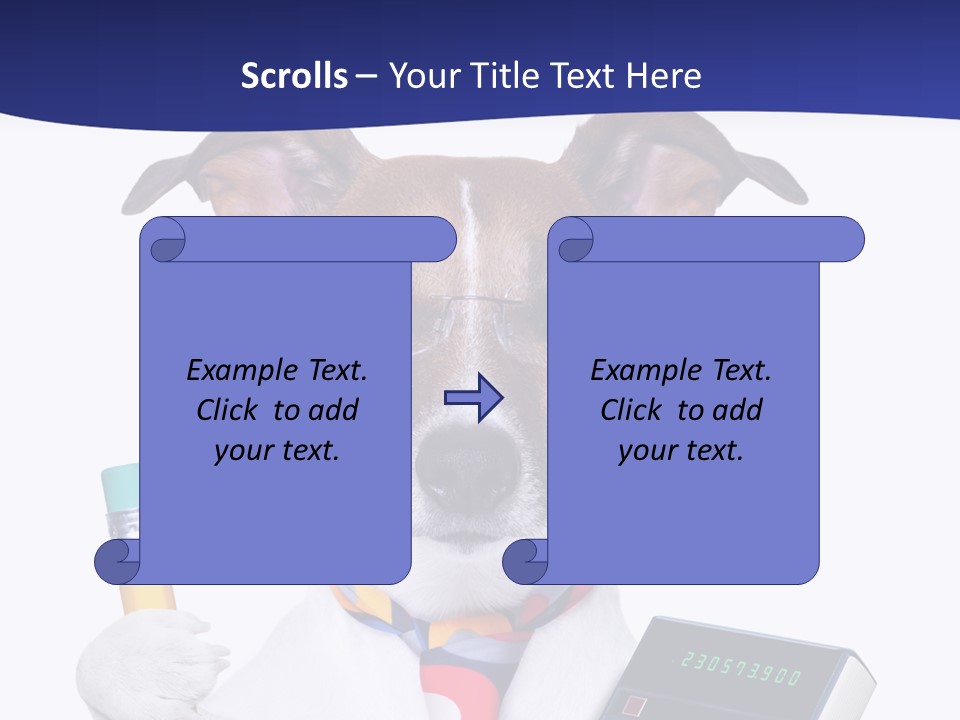 Scrolls – Your Title Text Here

Example Text. Click to add your text.

Example Text. Click to add your text.

230573900